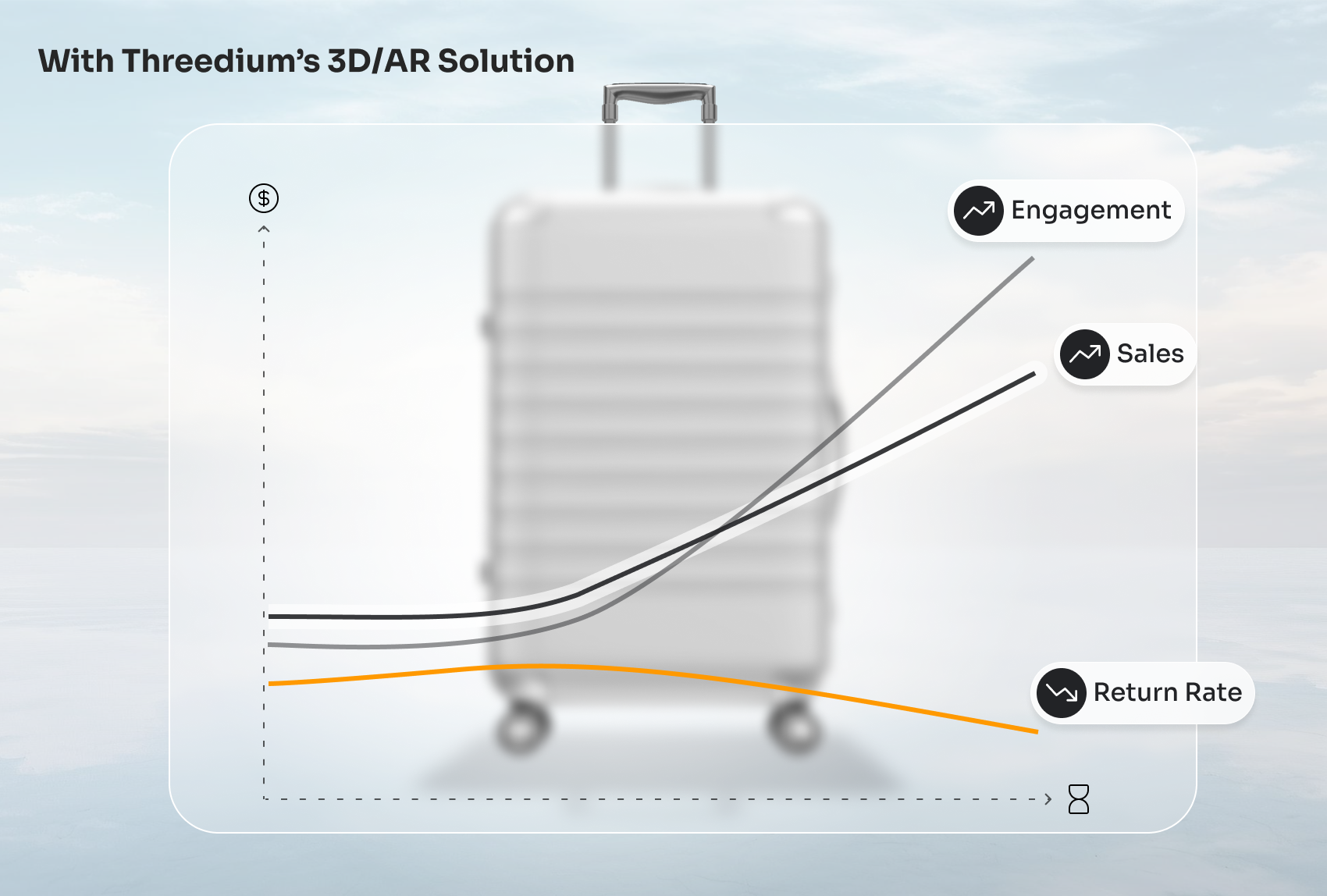 With Threedium's 3D/AR Solution

$

Engagement

Sales

Return Rate